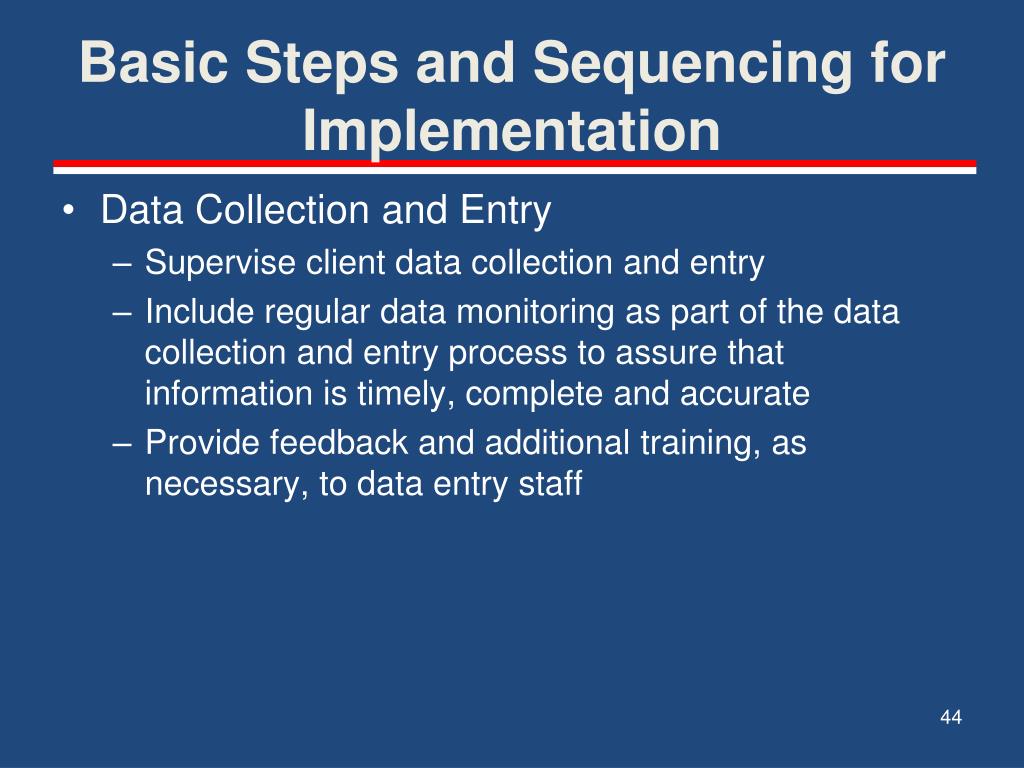 Basic Steps and Sequencing for Implementation

• Data Collection and Entry
– Supervise client data collection and entry
– Include regular data monitoring as part of the data collection and entry process to assure that information is timely, complete and accurate
– Provide feedback and additional training, as necessary, to data entry staff

44